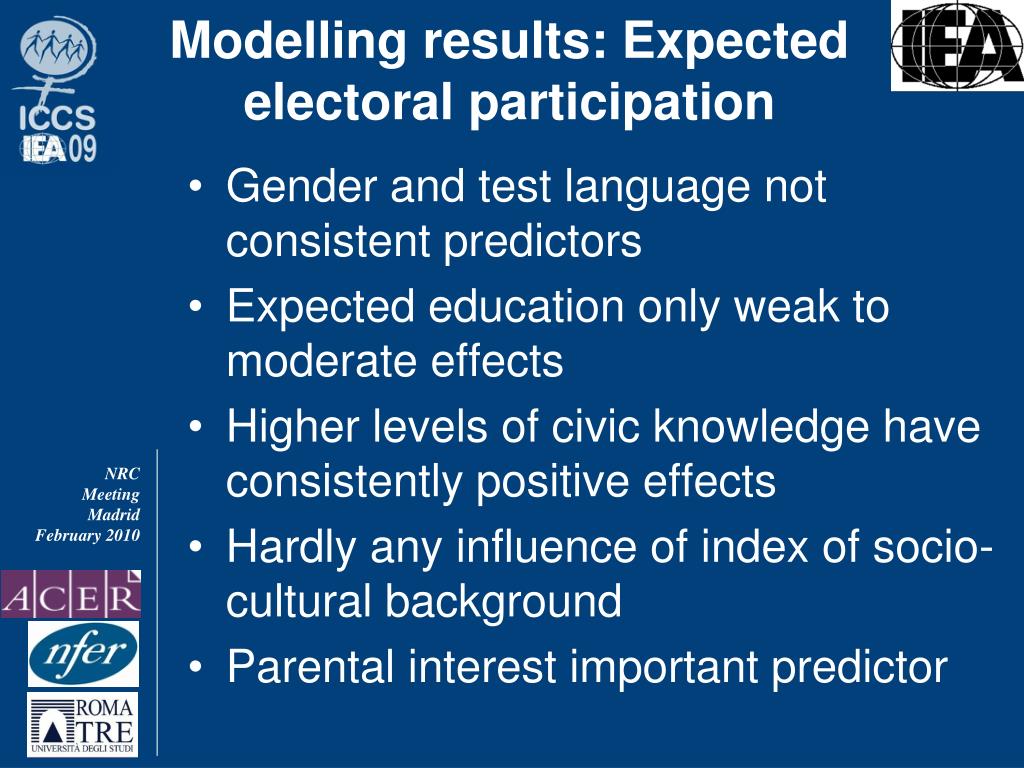 ICCS
IEA 09

Modelling results: Expected electoral participation

IEA

• Gender and test language not consistent predictors
• Expected education only weak to moderate effects
• Higher levels of civic knowledge have consistently positive effects
• Hardly any influence of index of socio-cultural background
• Parental interest important predictor

NRC
Meeting
Madrid
February 2010

ACER

nfer

ROMA
TRE
UNIVERSITÀ DEGLI STUDI